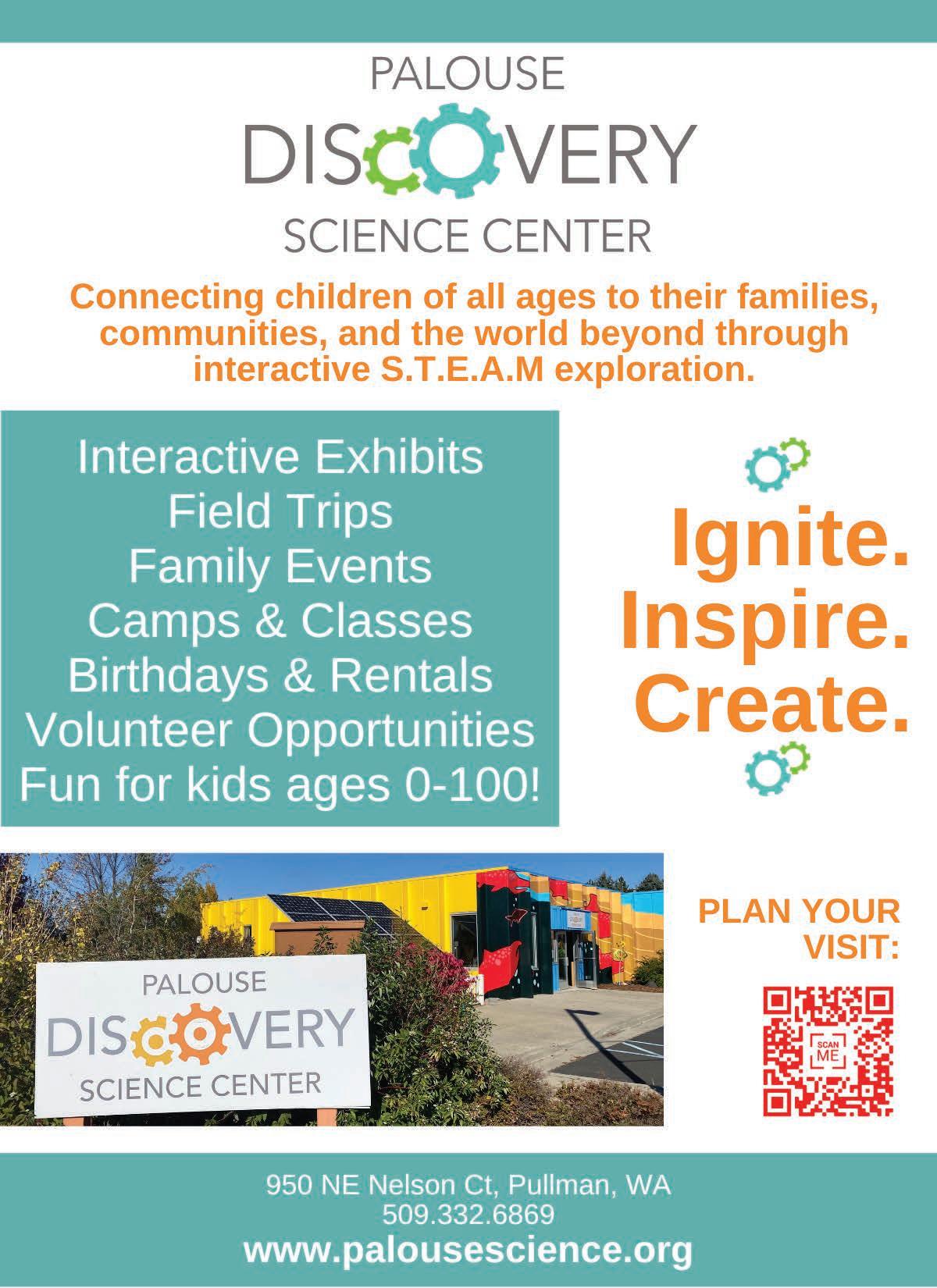 PALOUSE
DISCOVERY
SCIENCE CENTER

Connecting children of all ages to their families, communities, and the world beyond through interactive S.T.E.A.M exploration.

Interactive Exhibits
Field Trips
Family Events
Camps & Classes
Birthdays & Rentals
Volunteer Opportunities
Fun for kids ages 0-100!

Ignite.
Inspire.
Create.

PALOUSE
DISCOVERY
SCIENCE CENTER

PLAN YOUR VISIT:

SCAN ME

950 NE Nelson Ct, Pullman, WA
509.332.6869
www.palousescience.org